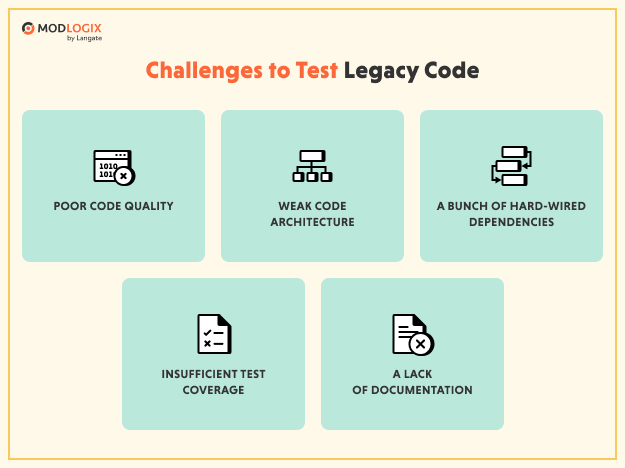 MODLOGIX
by Langate

Challenges to Test Legacy Code

1010
101

POOR CODE QUALITY

WEAK CODE ARCHITECTURE

A BUNCH OF HARD-WIRED DEPENDENCIES

INSUFFICIENT TEST COVERAGE

A LACK OF DOCUMENTATION